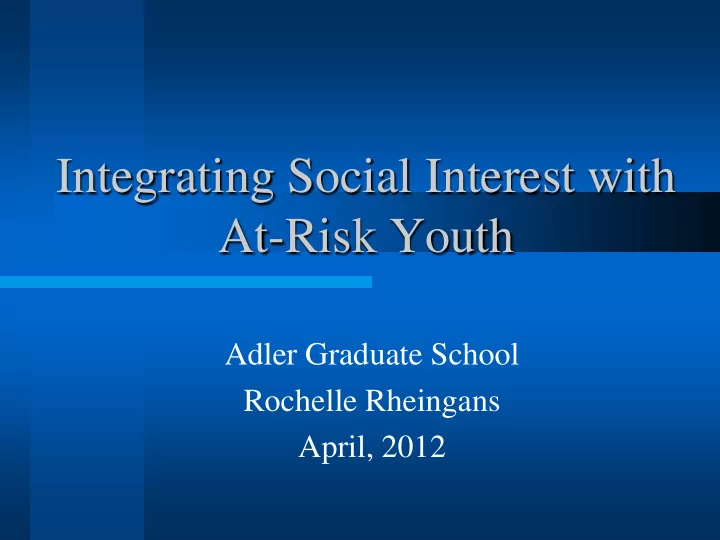 Integrating Social Interest with At-Risk Youth

Adler Graduate School
Rochelle Rheingans
April, 2012